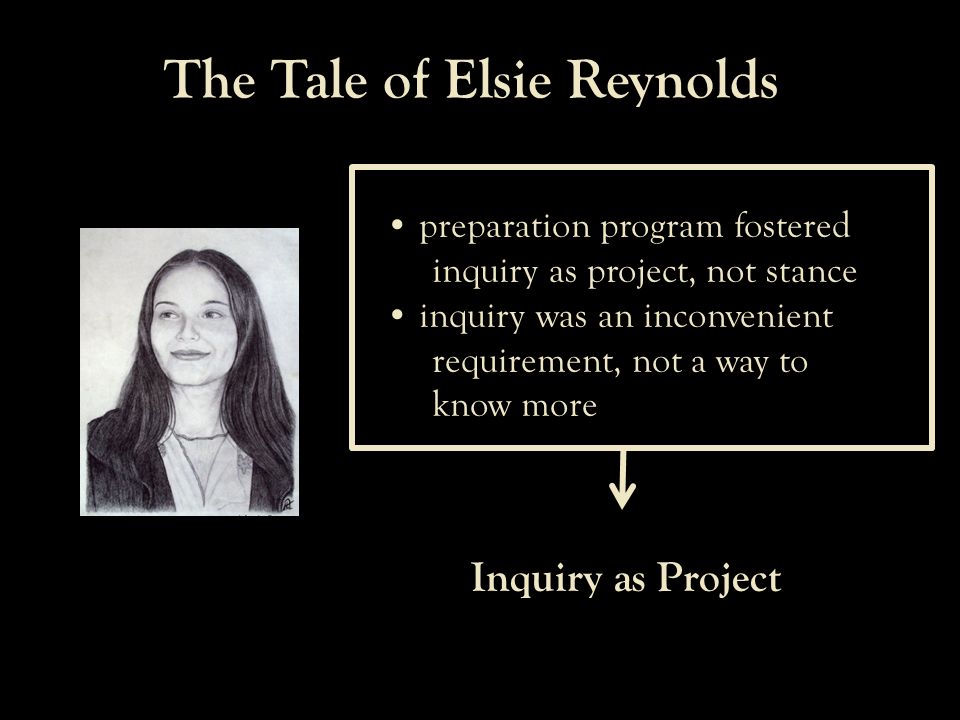 The Tale of Elsie Reynolds

• preparation program fostered inquiry as project, not stance
• inquiry was an inconvenient requirement, not a way to know more

Inquiry as Project